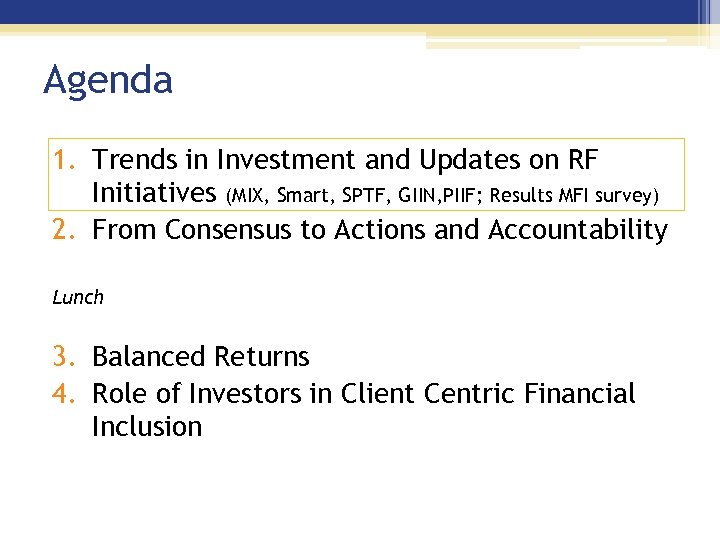 Agenda

1. Trends in Investment and Updates on RF Initiatives (MIX, Smart, SPTF, GIIN,PIIF; Results MFI survey)
2. From Consensus to Actions and Accountability

Lunch

3. Balanced Returns
4. Role of Investors in Client Centric Financial Inclusion